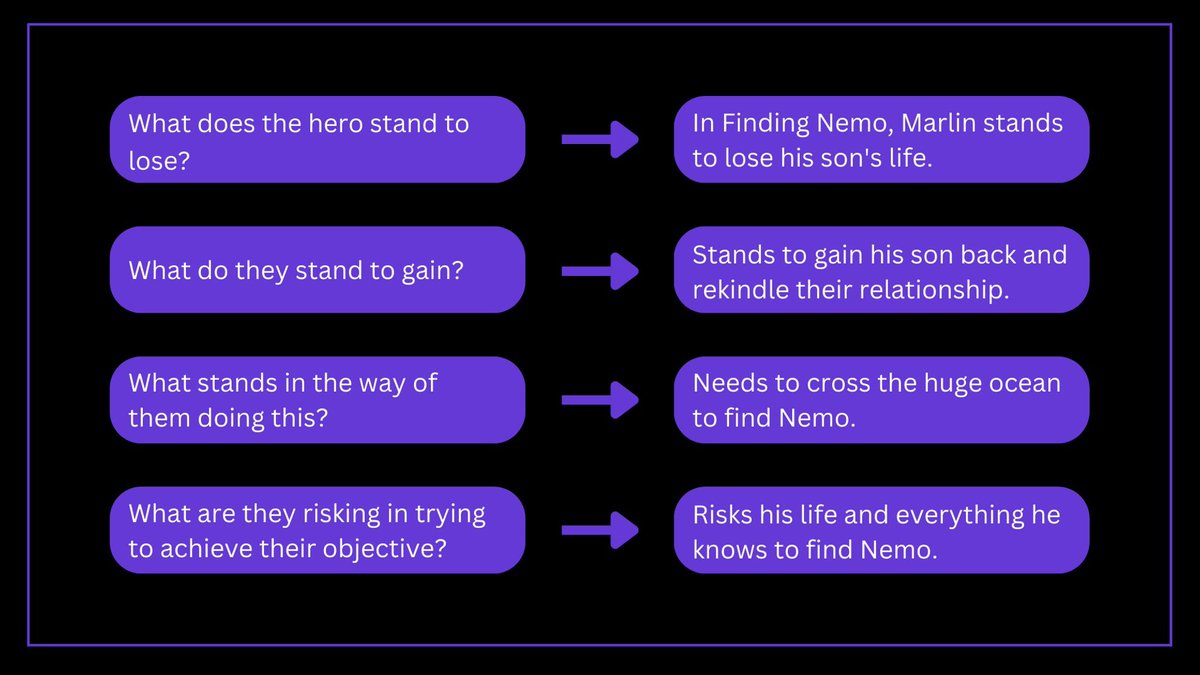 What does the hero stand to lose?

In Finding Nemo, Marlin stands to lose his son's life.

What do they stand to gain?

Stands to gain his son back and rekindle their relationship.

What stands in the way of them doing this?

Needs to cross the huge ocean to find Nemo.

What are they risking in trying to achieve their objective?

Risks his life and everything he knows to find Nemo.